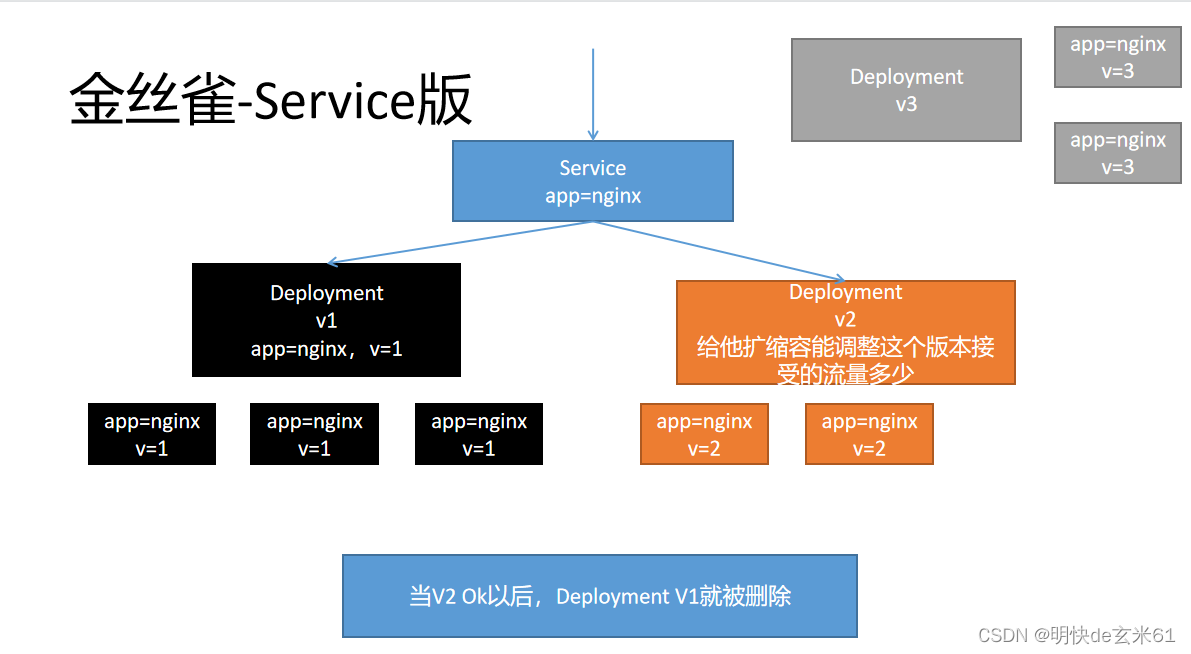 金丝雀-Service版

Deployment
v3

app=nginx
v=3

app=nginx
v=3

Service
app=nginx

Deployment
v1
app=nginx，v=1

Deployment
v2
给他扩缩容能调整这个版本接受的流量多少

app=nginx
v=1

app=nginx
v=1

app=nginx
v=1

app=nginx
v=2

app=nginx
v=2

当V2 Ok以后，Deployment V1就被删除

CSDN @明快de玄米61